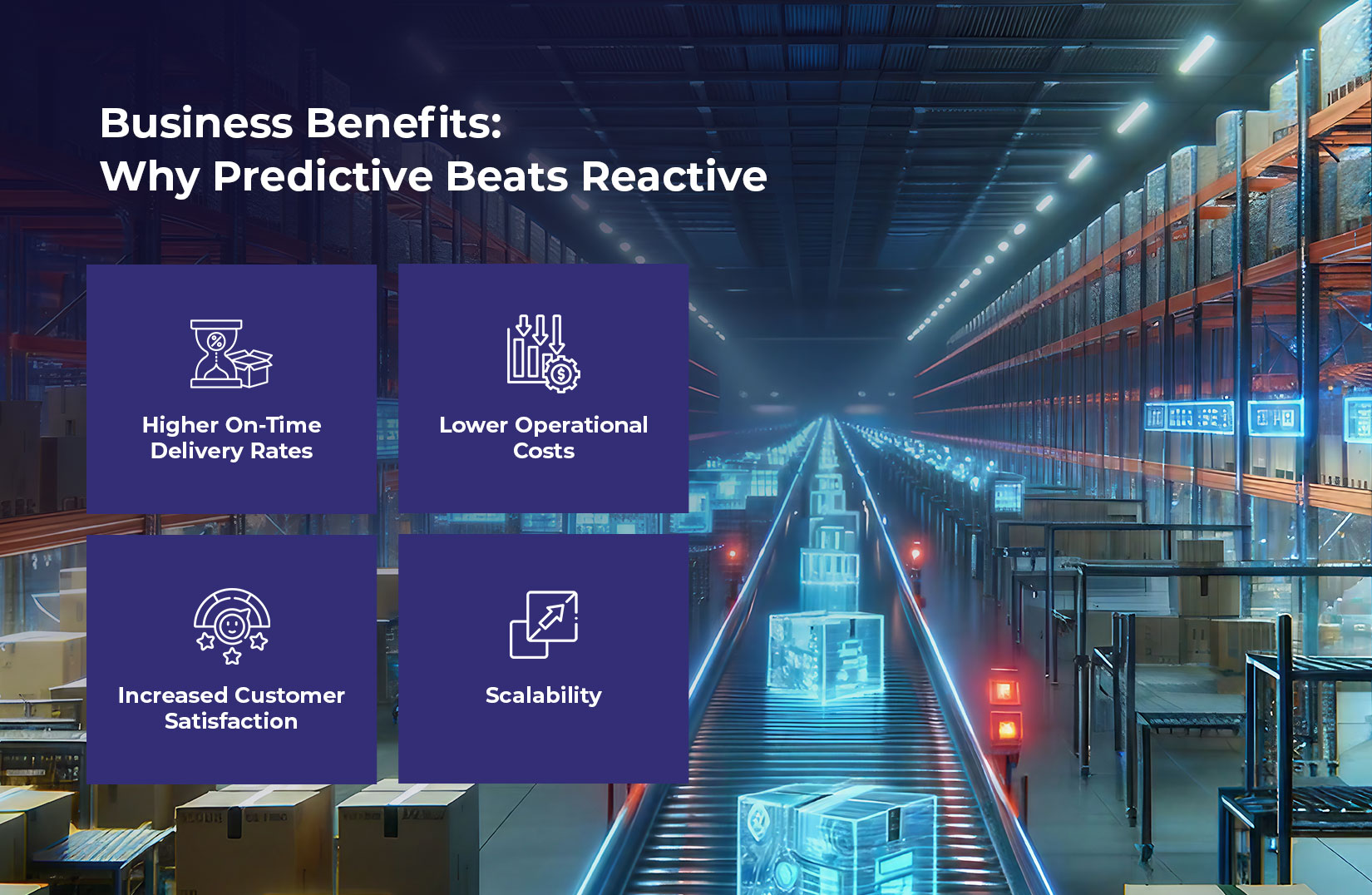 Business Benefits:
Why Predictive Beats Reactive

Higher On-Time Delivery Rates

Lower Operational Costs

Increased Customer Satisfaction

Scalability